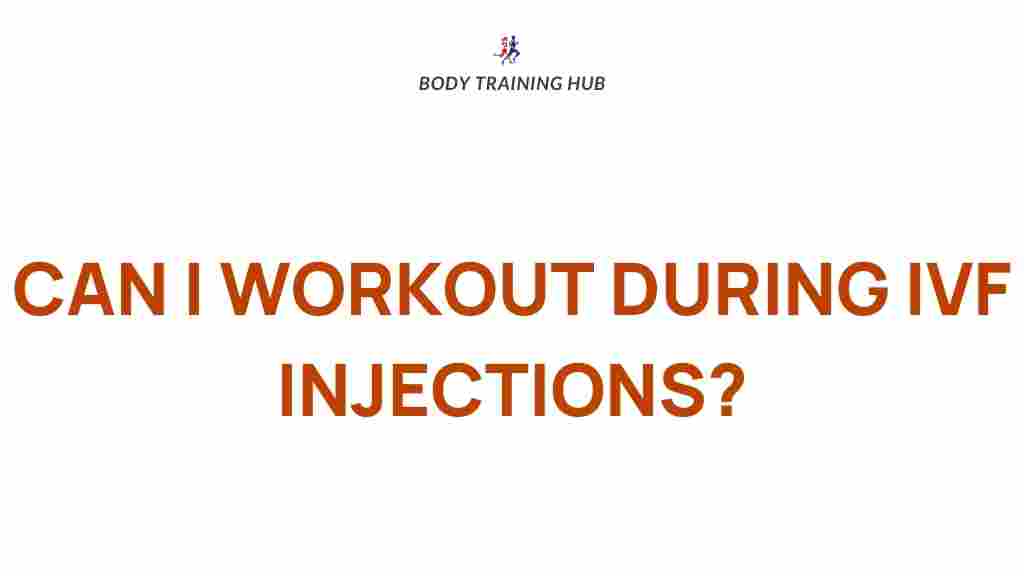 BODY TRAINING HUB

CAN I WORKOUT DURING IVF INJECTIONS?